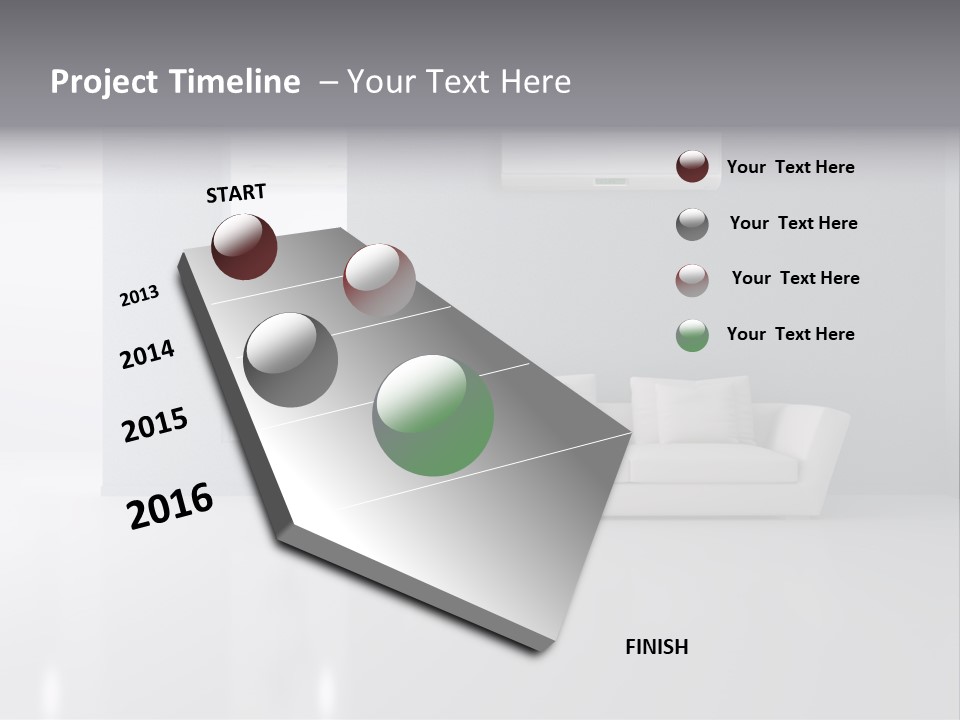 Project Timeline – Your Text Here

START

2013

2014

2015

2016

FINISH

Your Text Here

Your Text Here

Your Text Here

Your Text Here